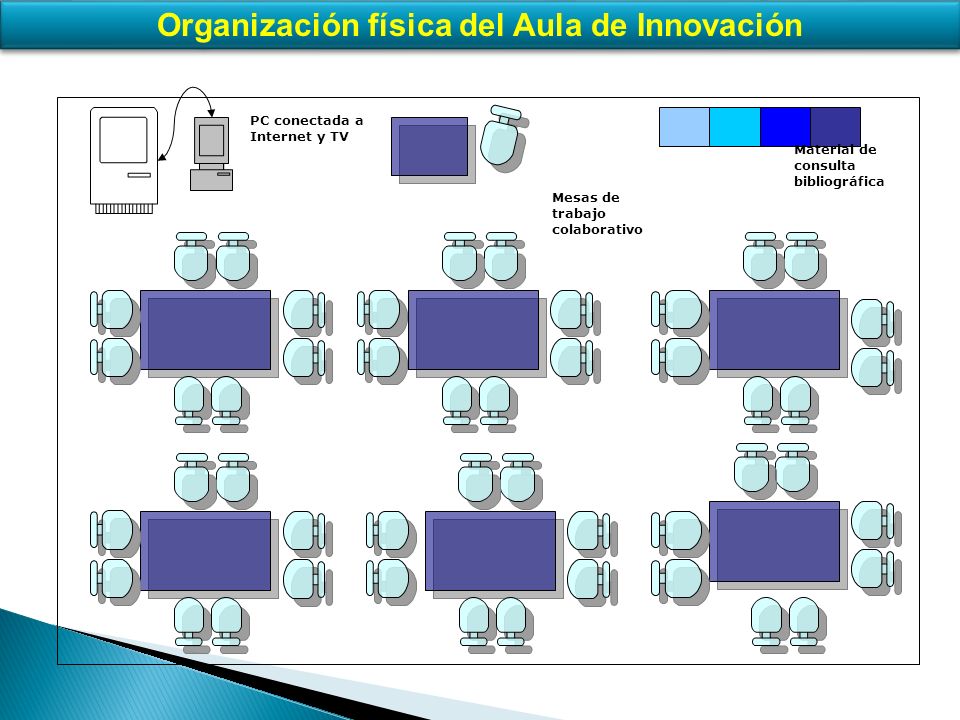 Organización física del Aula de Innovación

PC conectada a Internet y TV

Material de consulta bibliográfica

Mesas de trabajo colaborativo